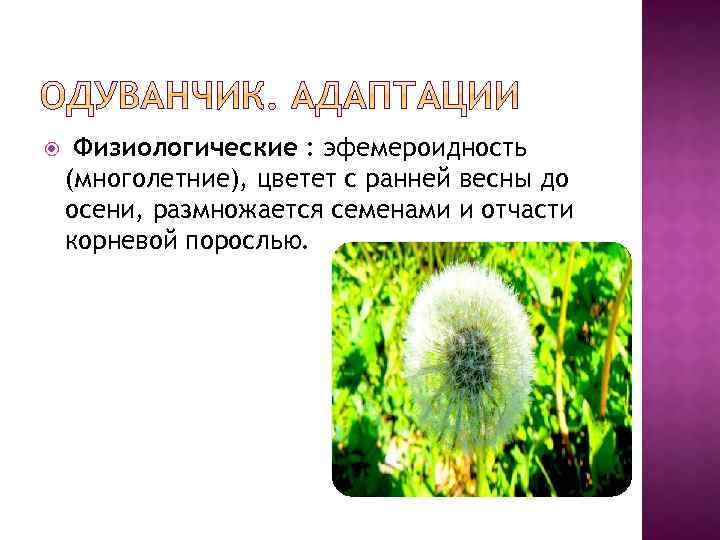 ОДУВАНЧИК. АДАПТАЦИИ

Физиологические : эфемероидность (многолетние), цветет с ранней весны до осени, размножается семенами и отчасти корневой порослью.